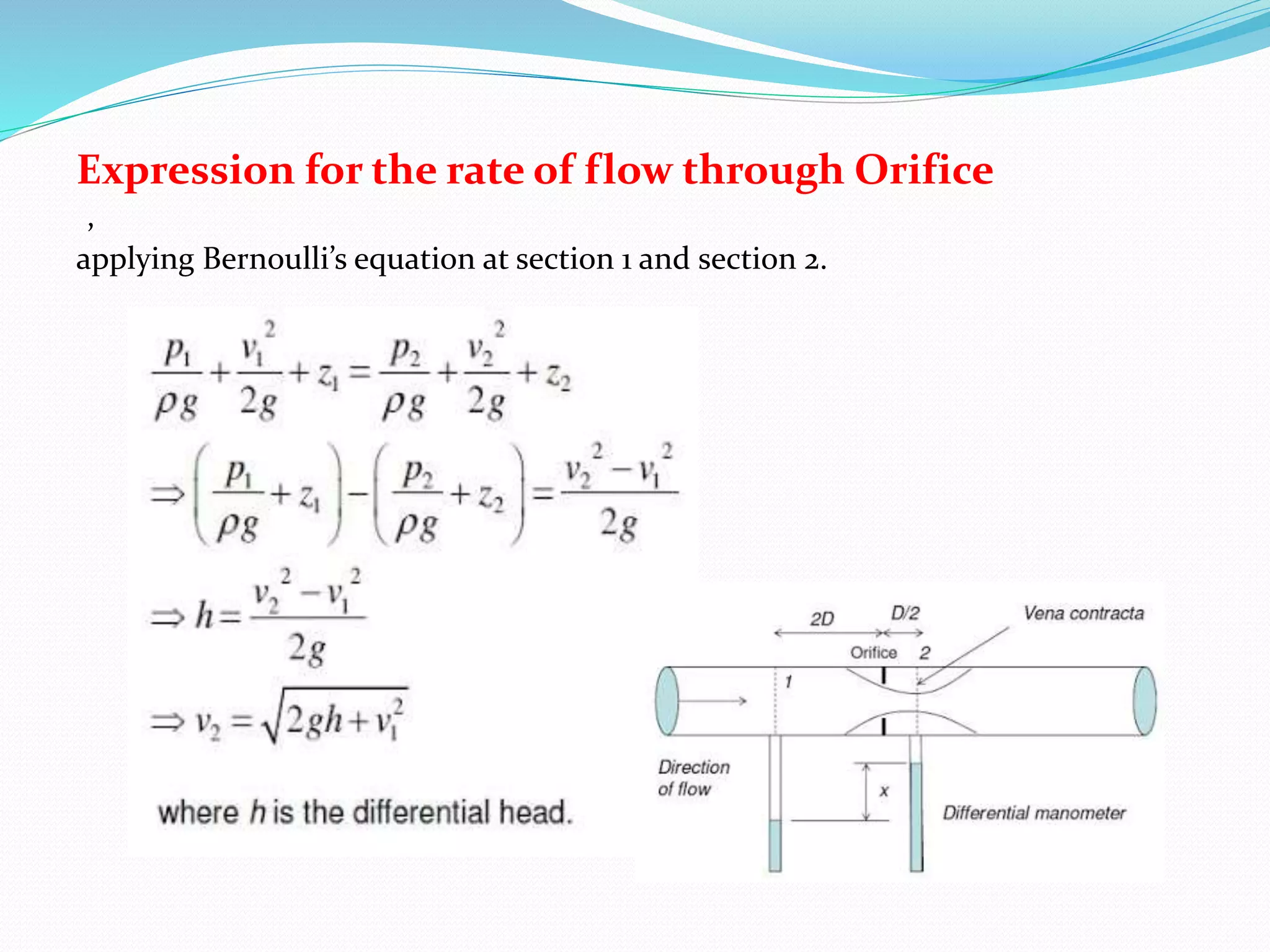 Expression for the rate of flow through Orifice

,

applying Bernoulli's equation at section 1 and section 2.

$\frac{p_1}{\rho g}+\frac{v_1^2}{2g}+z_1=\frac{p_2}{\rho g}+\frac{v_2^2}{2g}+z_2$

$\Rightarrow\left(\frac{p_1}{\rho g}+z_1\right)-\left(\frac{p_2}{\rho g}+z_2\right)=\frac{v_2^2-v_1^2}{2g}$

$\Rightarrow h=\frac{v_2^2-v_1^2}{2g}$

$\Rightarrow v_2=\sqrt{2gh+v_1^2}$

where $h$ is the differential head.

2D

D/2

Vena contracta

Orifice

2

1

Direction of flow

x

Differential manometer